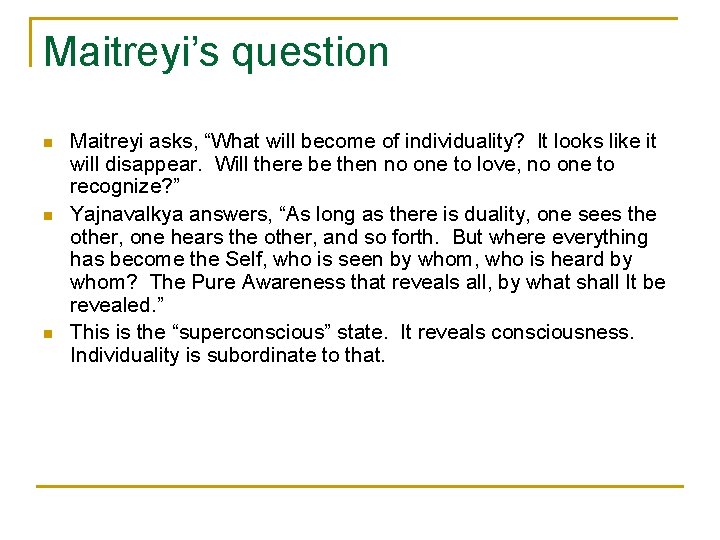 Maitreyi's question

- Maitreyi asks, "What will become of individuality? It looks like it will disappear. Will there be then no one to love, no one to recognize?"
- Yajnavalkya answers, "As long as there is duality, one sees the other, one hears the other, and so forth. But where everything has become the Self, who is seen by whom, who is heard by whom? The Pure Awareness that reveals all, by what shall It be revealed."
- This is the "superconscious" state. It reveals consciousness. Individuality is subordinate to that.